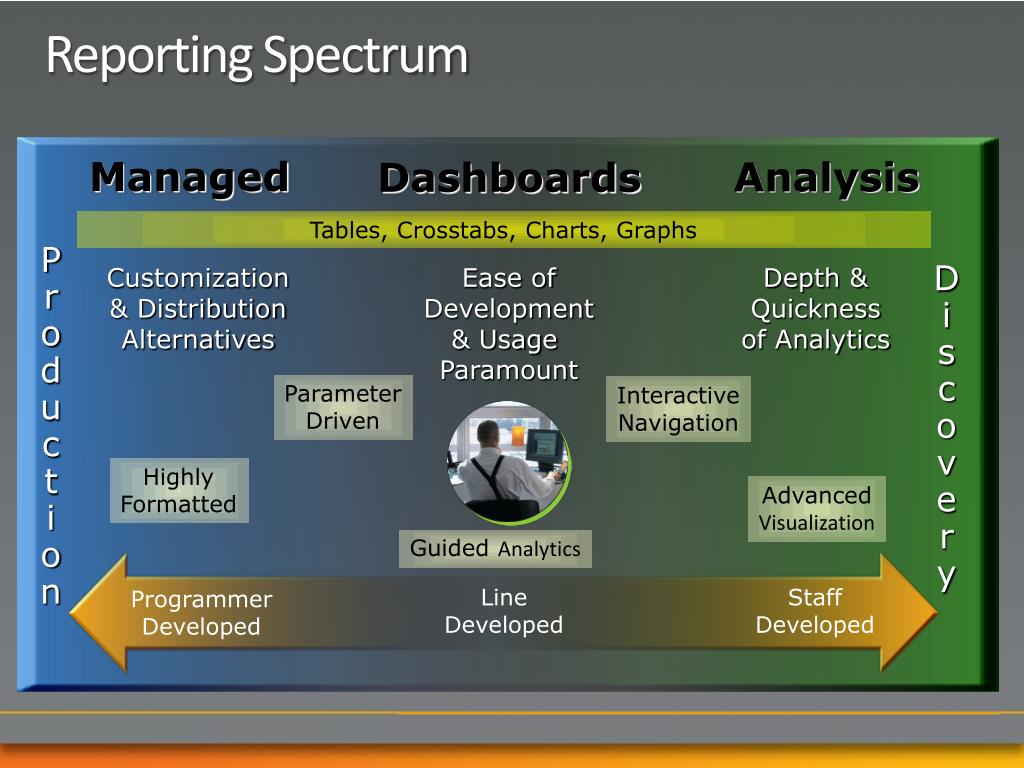 Reporting Spectrum

Managed Dashboards Analysis

Tables, Crosstabs, Charts, Graphs

Production

Customization & Distribution Alternatives

Ease of Development & Usage Paramount

Depth & Quickness of Analytics

Discovery

Parameter Driven

Interactive Navigation

Highly Formatted

Advanced Visualization

Guided Analytics

Programmer Developed

Line Developed

Staff Developed